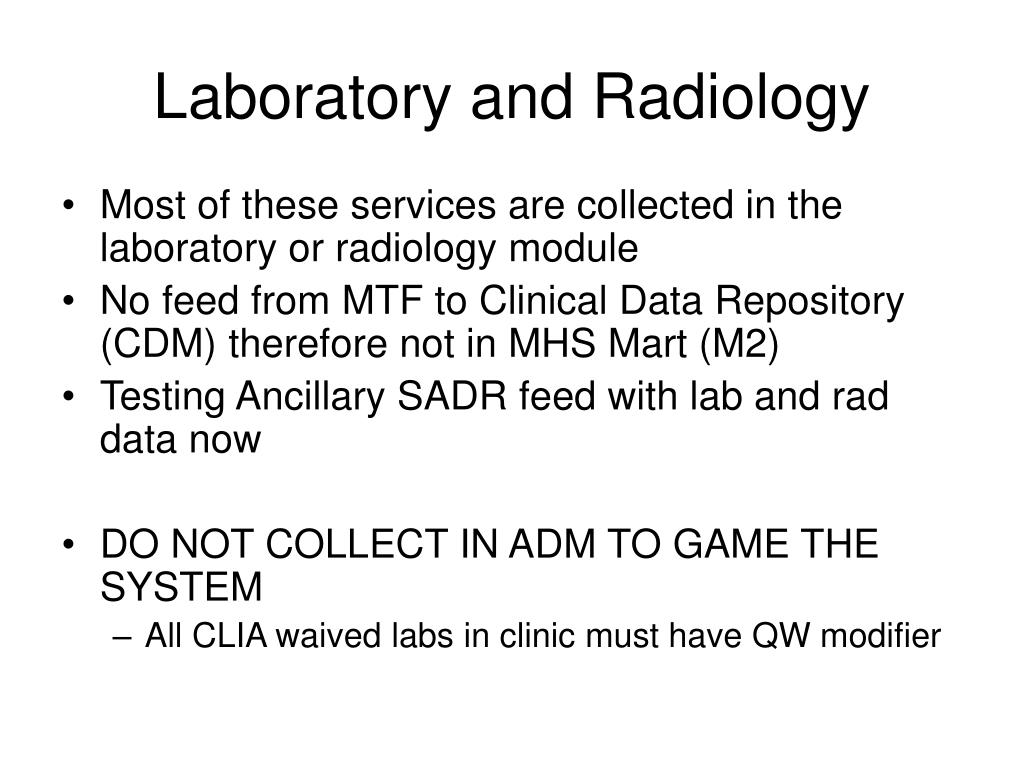 Laboratory and Radiology

• Most of these services are collected in the laboratory or radiology module
• No feed from MTF to Clinical Data Repository (CDM) therefore not in MHS Mart (M2)
• Testing Ancillary SADR feed with lab and rad data now

• DO NOT COLLECT IN ADM TO GAME THE SYSTEM
– All CLIA waived labs in clinic must have QW modifier